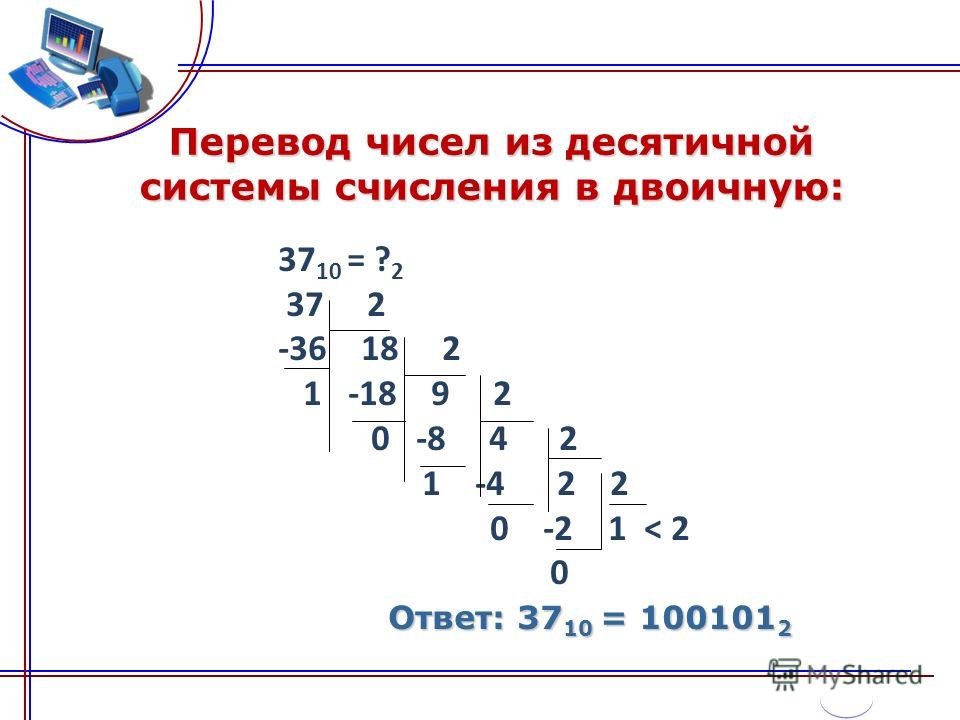 Перевод чисел из десятичной системы счисления в двоичную:

$37_{10} = ?_2$

37 2
-36 18 2
1 -18 9 2
0 -8 4 2
1 -4 2 2
0 -2 1 < 2
0

Ответ: $37_{10} = 100101_2$

MyShared